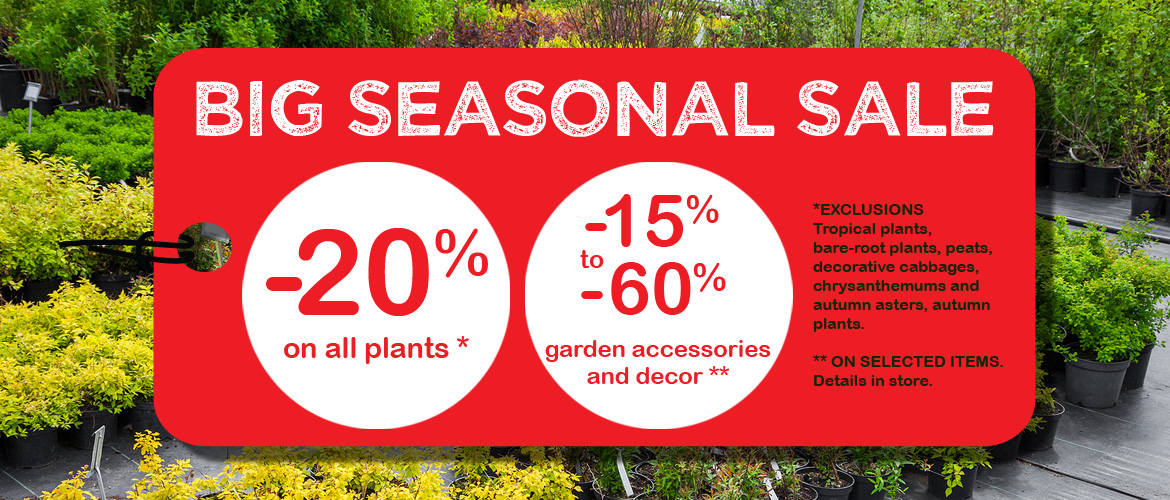 BIG SEASONAL SALE

-20%
on all plants *

-15%
to
-60%
garden accessories and decor **

*EXCLUSIONS
Tropical plants, bare-root plants, peats, decorative cabbages, chrysanthemums and autumn asters, autumn plants.

** ON SELECTED ITEMS. Details in store.